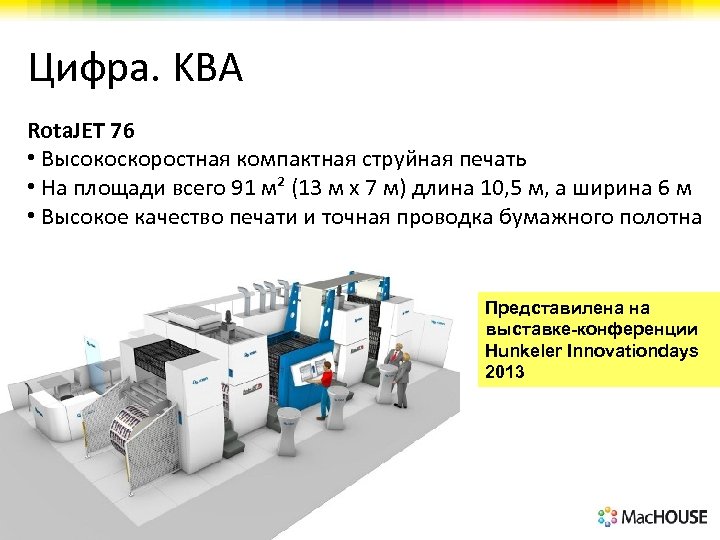 Цифра. KBA

RotaJET 76
• Высокоскоростная компактная струйная печать
• На площади всего 91 м² (13 м х 7 м) длина 10,5 м, а ширина 6 м
• Высокое качество печати и точная проводка бумажного полотна

Представилена на выставке-конференции Hunkeler Innovationdays 2013

MacHOUSE